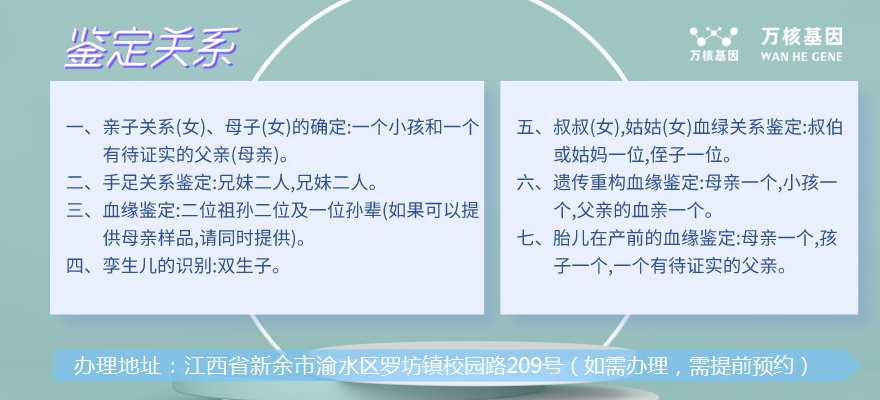 鉴定关系

万核基因

万核基因
WAN HE GENE

一、亲子关系(女)、母子(女)的确定:一个小孩和一个有待证实的父亲(母亲)。
二、手足关系鉴定:兄妹二人,兄妹二人。
三、血缘鉴定:二位祖孙二位及一位孙辈(如果可以提供母亲样品,请同时提供)。
四、孪生儿的识别:双生子。

五、叔叔(女),姑姑(女)血绿关系鉴定:叔伯或姑妈一位,侄子一位。
六、遗传重构血缘鉴定:母亲一个,小孩一个,父亲的血亲一个。
七、胎儿在产前的血缘鉴定:母亲一个,孩子一个,一个有待证实的父亲。

办理地址：江西省新余市渝水区罗坊镇校园路209号（如需办理，需提前预约）